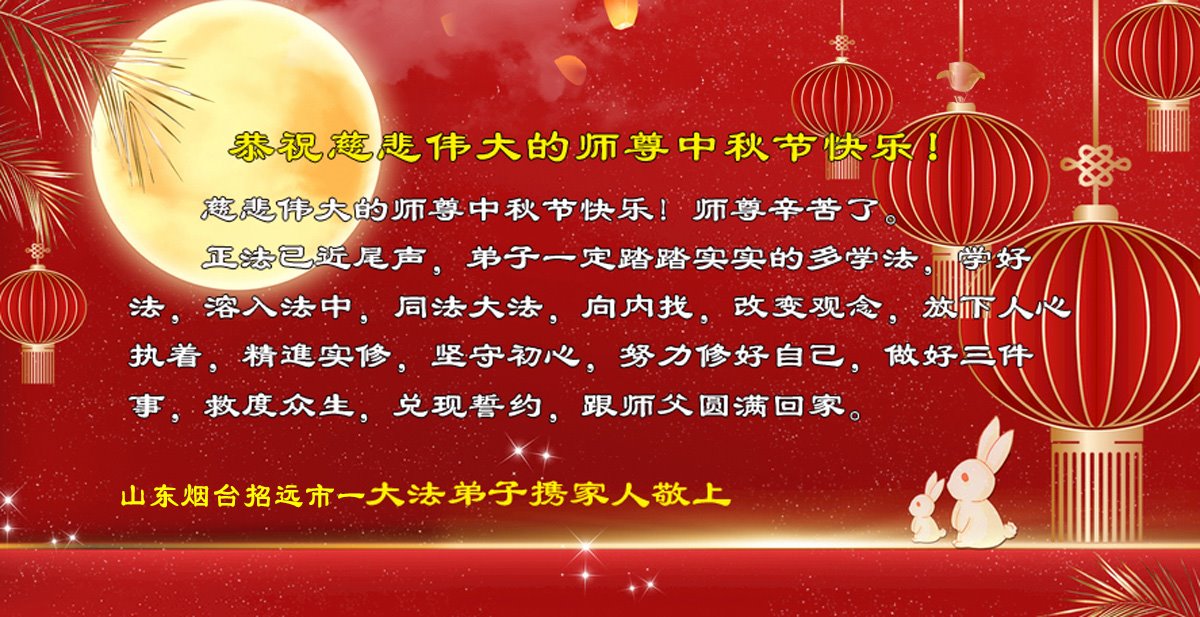 恭祝慈悲伟大的师尊中秋节快乐！

慈悲伟大的师尊中秋节快乐！师尊辛苦了。

正法已近尾声，弟子一定踏踏实实的多学法，学好法，溶入法中，同法大法，向内找，改变观念，放下人心执着，精進实修，坚守初心，努力修好自己，做好三件事，救度众生，兑现誓约，跟师父圆满回家。

山东烟台招远市一大法弟子携家人敬上